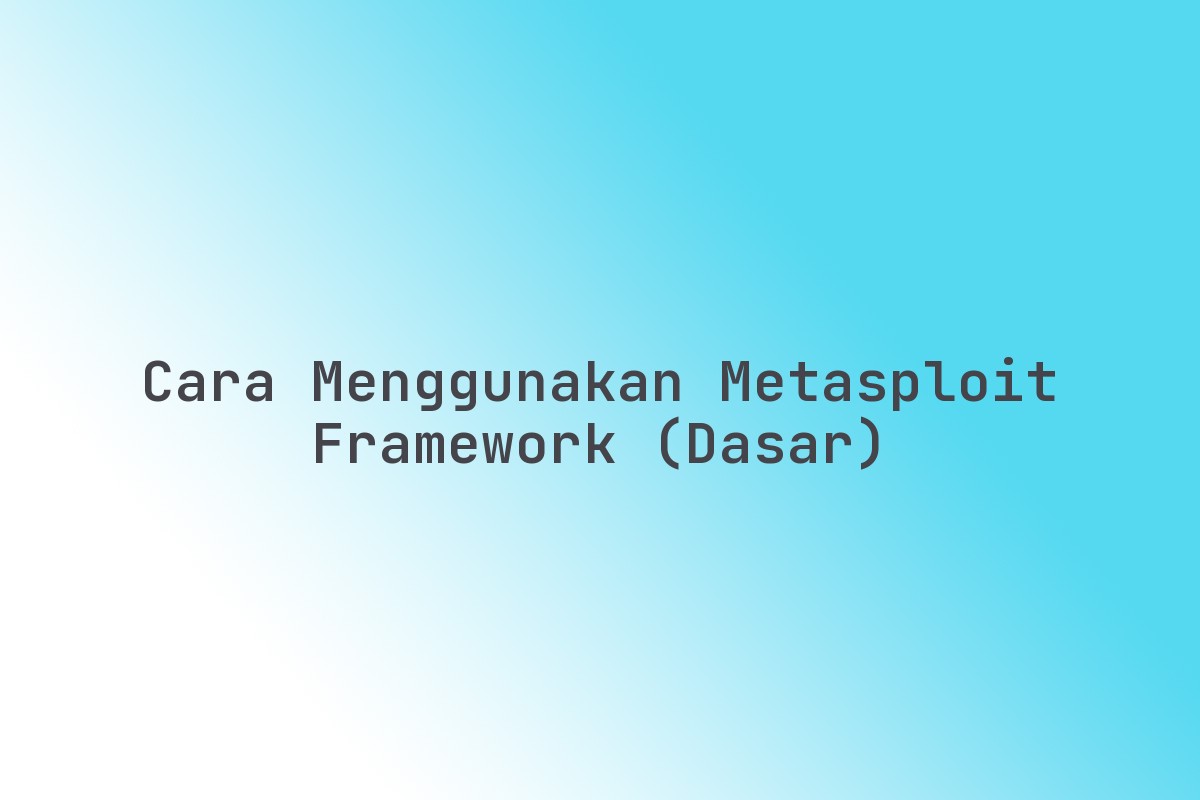 Cara Menggunakan Metasploit Framework (Dasar)